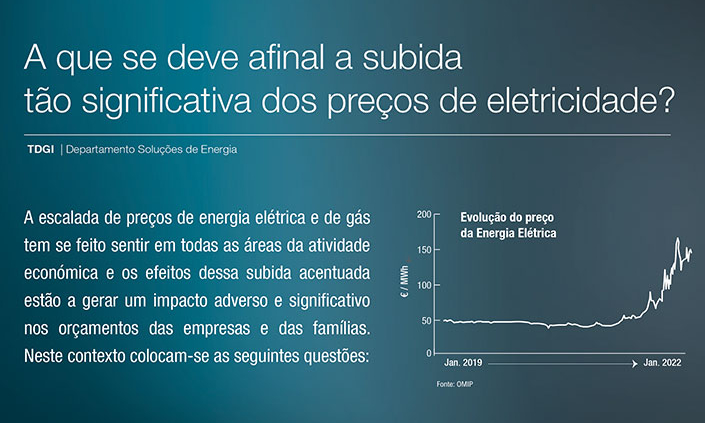 A que se deve afinal a subida tão significativa dos preços de eletricidade?

TDGI | Departamento Soluções de Energia

A escalada de preços de energia elétrica e de gás tem se feito sentir em todas as áreas da atividade económica e os efeitos dessa subida acentuada estão a gerar um impacto adverso e significativo nos orçamentos das empresas e das famílias. Neste contexto colocam-se as seguintes questões:

Evolução do preço da Energia Elétrica

200
150
100
50
0

€ / MWh

Jan. 2019
Jan. 2022

Fonte: OMIP